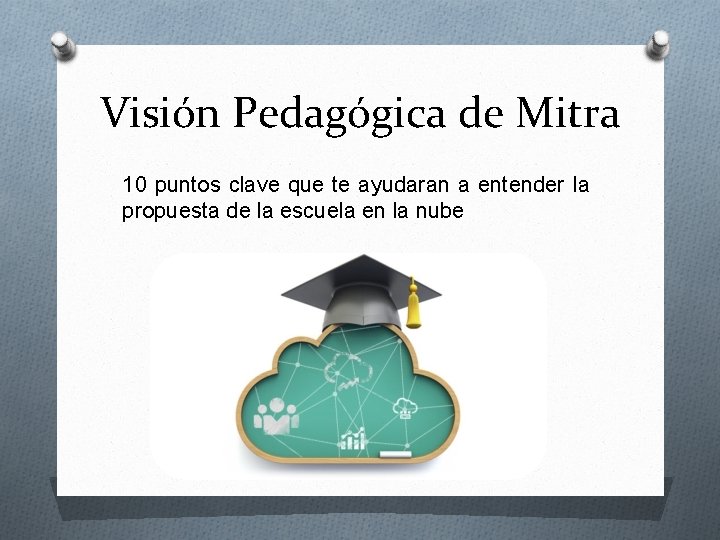 Visión Pedagógica de Mitra

10 puntos clave que te ayudaran a entender la propuesta de la escuela en la nube